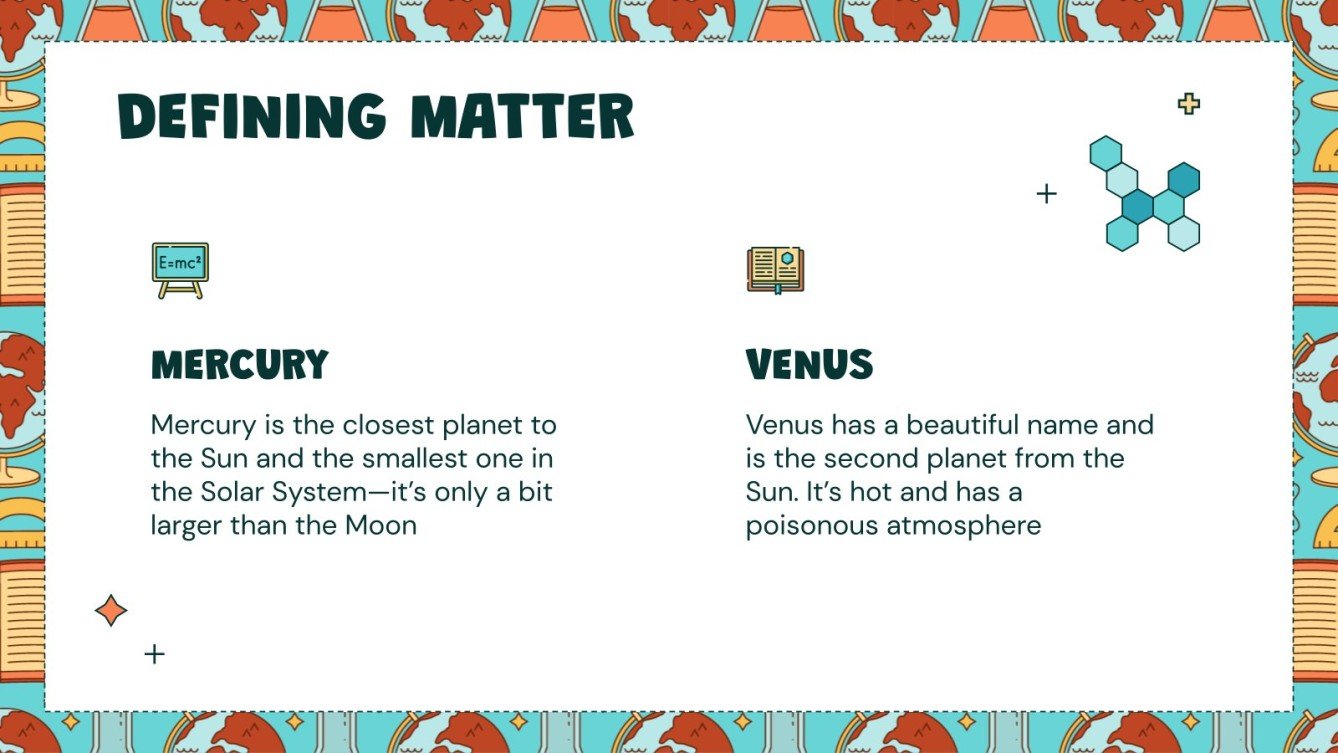 DEFINING MATTER

$E=mc^2$

MERCURY

Mercury is the closest planet to the Sun and the smallest one in the Solar System—it's only a bit larger than the Moon

VENUS

Venus has a beautiful name and is the second planet from the Sun. It's hot and has a poisonous atmosphere